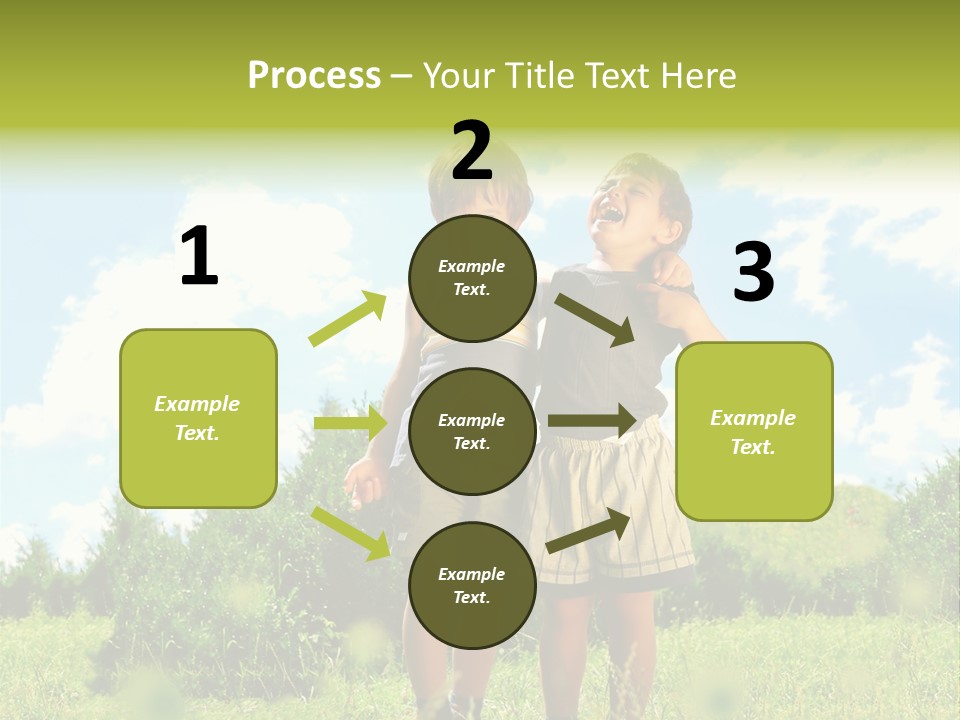 Process – Your Title Text Here

1

Example Text.

2

Example Text.

Example Text.

Example Text.

3

Example Text.